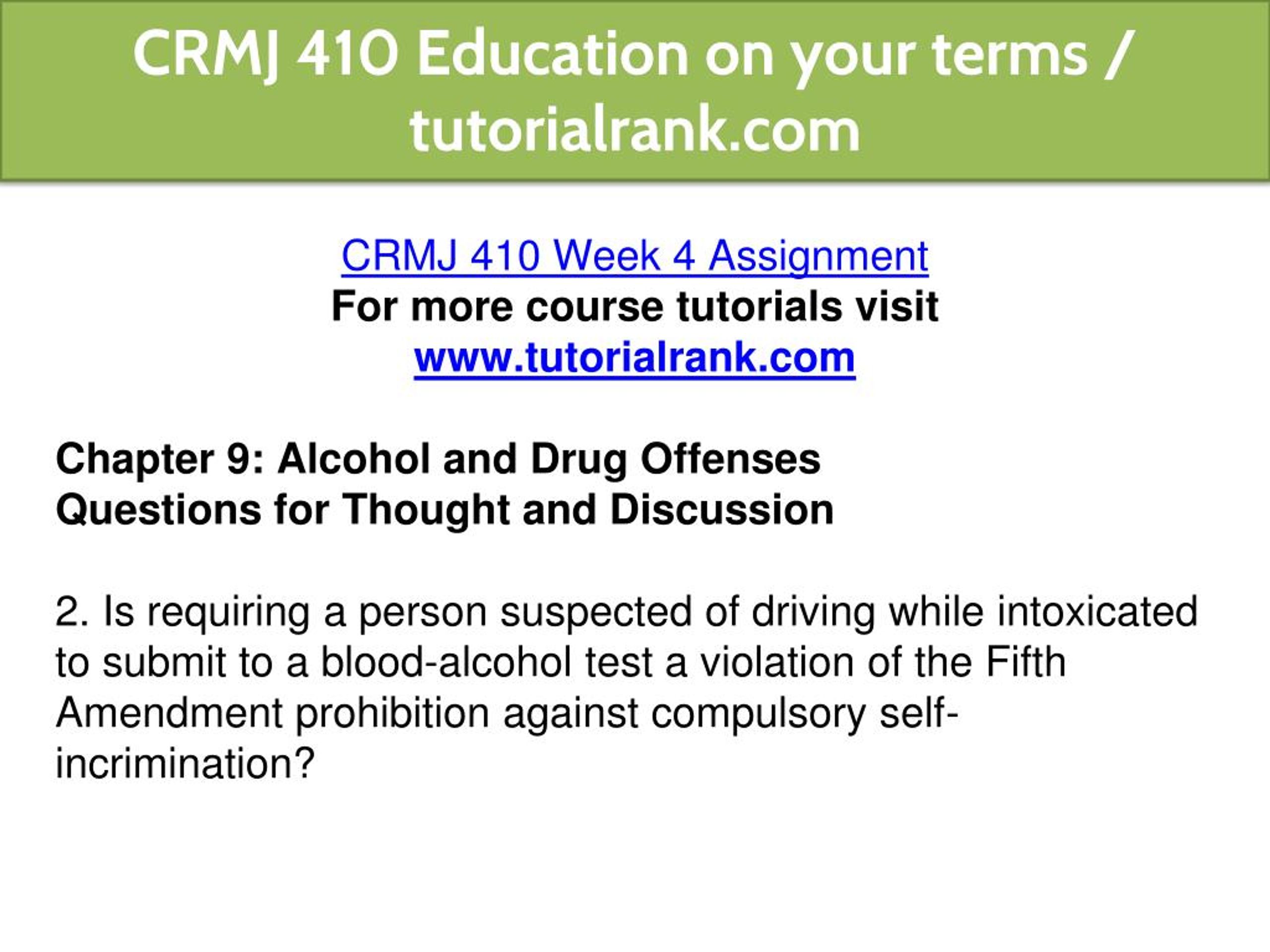 CRMJ 410 Education on your terms / tutorialrank.com

CRMJ 410 Week 4 Assignment
For more course tutorials visit
www.tutorialrank.com

Chapter 9: Alcohol and Drug Offenses
Questions for Thought and Discussion

2. Is requiring a person suspected of driving while intoxicated to submit to a blood-alcohol test a violation of the Fifth Amendment prohibition against compulsory self-incrimination?